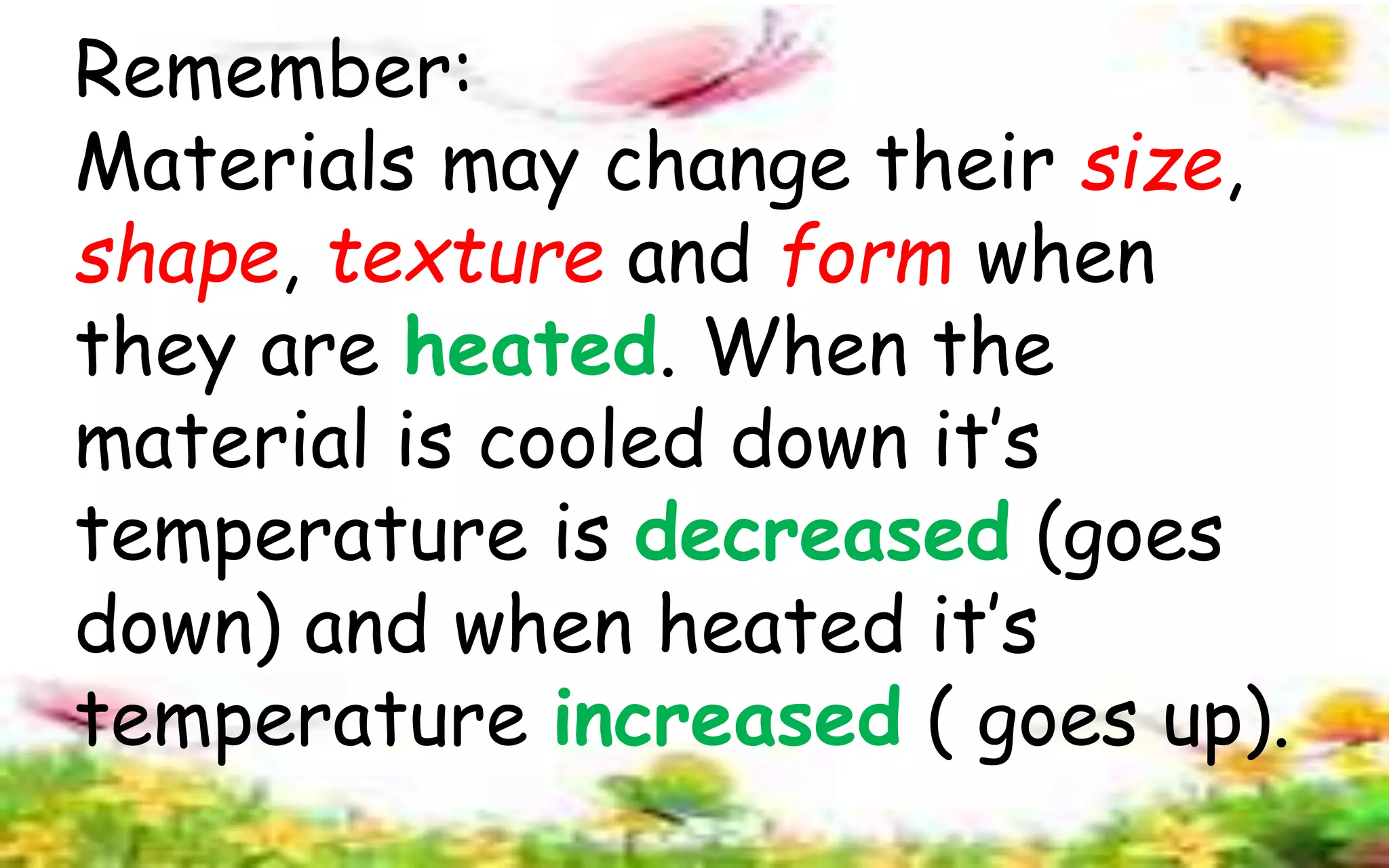 Remember:
Materials may change their size, shape, texture and form when they are heated. When the material is cooled down it's temperature is decreased (goes down) and when heated it's temperature increased ( goes up).